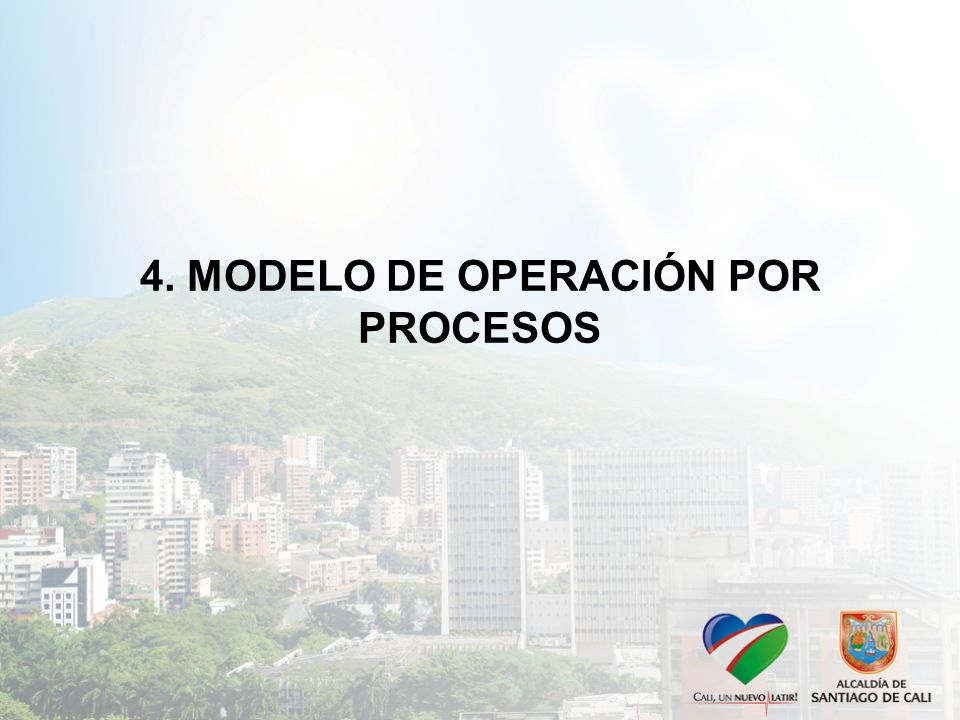 4. MODELO DE OPERACIÓN POR PROCESOS

CALI, UN NUEVO LATIR!

ALCALDÍA DE SANTIAGO DE CALI